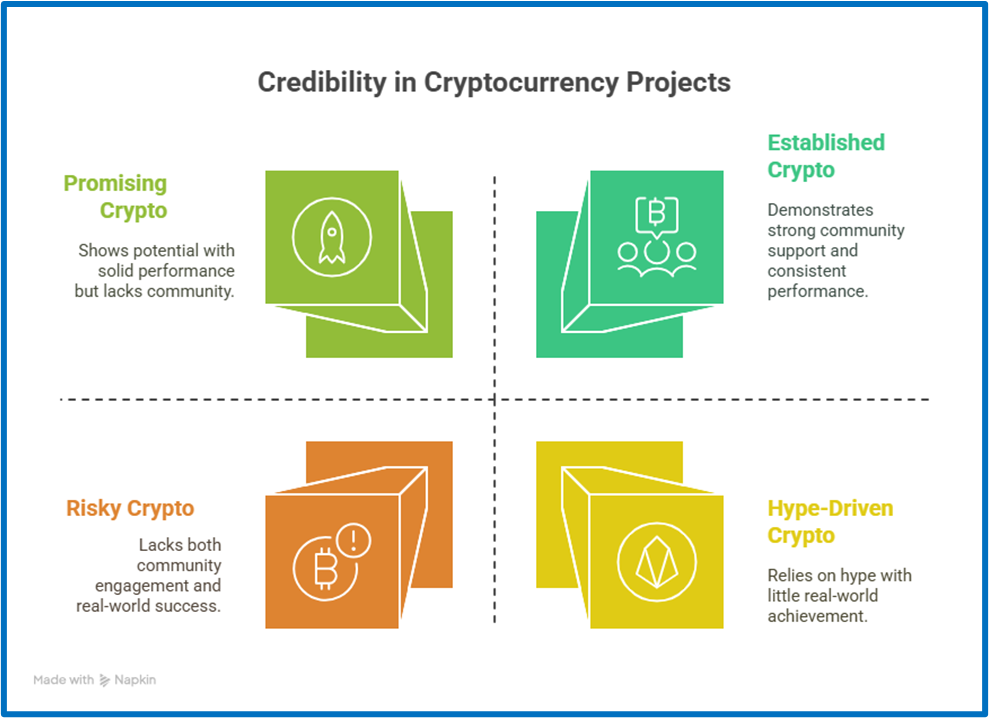 Credibility in Cryptocurrency Projects

Promising Crypto

Shows potential with solid performance but lacks community.

Established Crypto

Demonstrates strong community support and consistent performance.

Risky Crypto

Lacks both community engagement and real-world success.

Hype-Driven Crypto

Relies on hype with little real-world achievement.

Made with Napkin